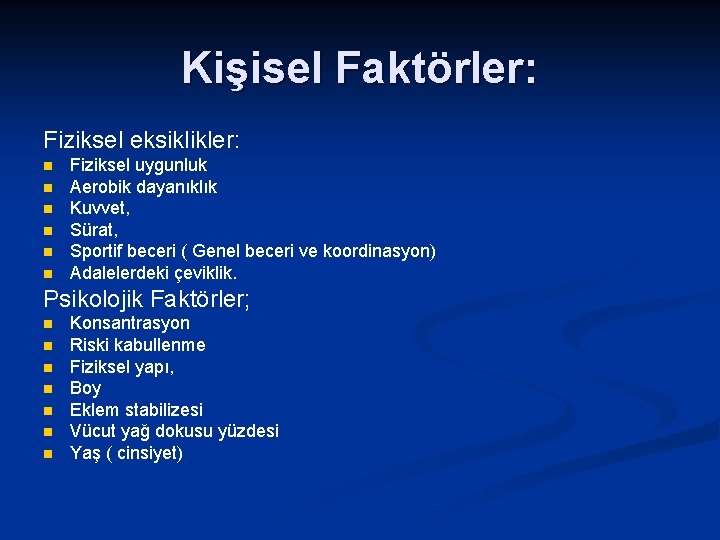 Kişisel Faktörler:

Fiziksel eksiklikler:

- Fiziksel uygunluk
- Aerobik dayanıklık
- Kuvvet,
- Sürat,
- Sportif beceri ( Genel beceri ve koordinasyon)
- Adalelerdeki çeviklik.

Psikolojik Faktörler;

- Konsantrasyon
- Riski kabullenme
- Fiziksel yapı,
- Boy
- Eklem stabilizesi
- Vücut yağ dokusu yüzdesi
- Yaş ( cinsiyet)